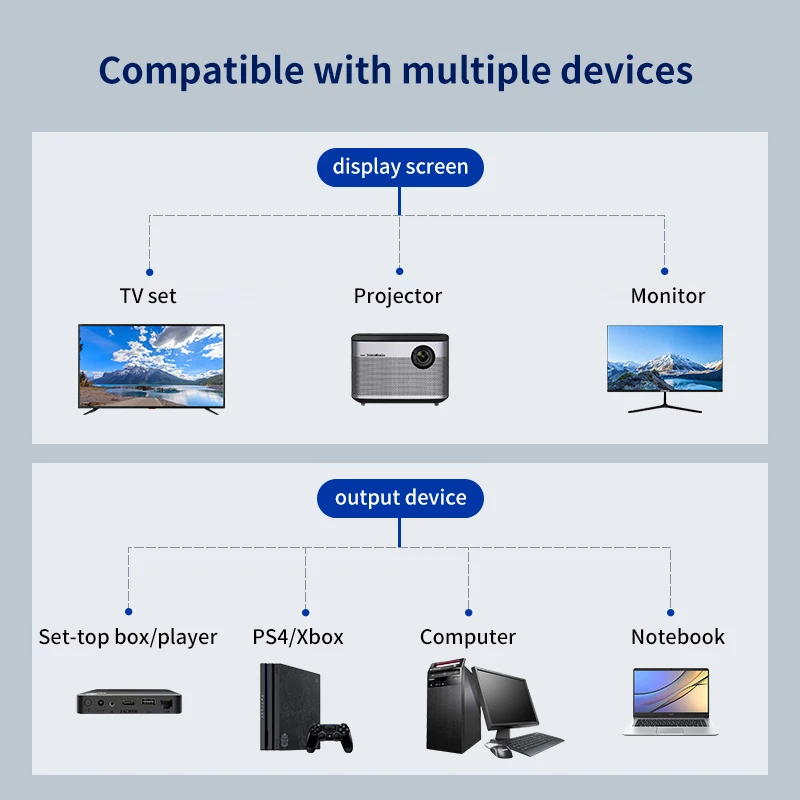 Compatible with multiple devices

display screen

TV set

Projector

Monitor

output device

Set-top box/player

PS4/Xbox

Computer

Notebook